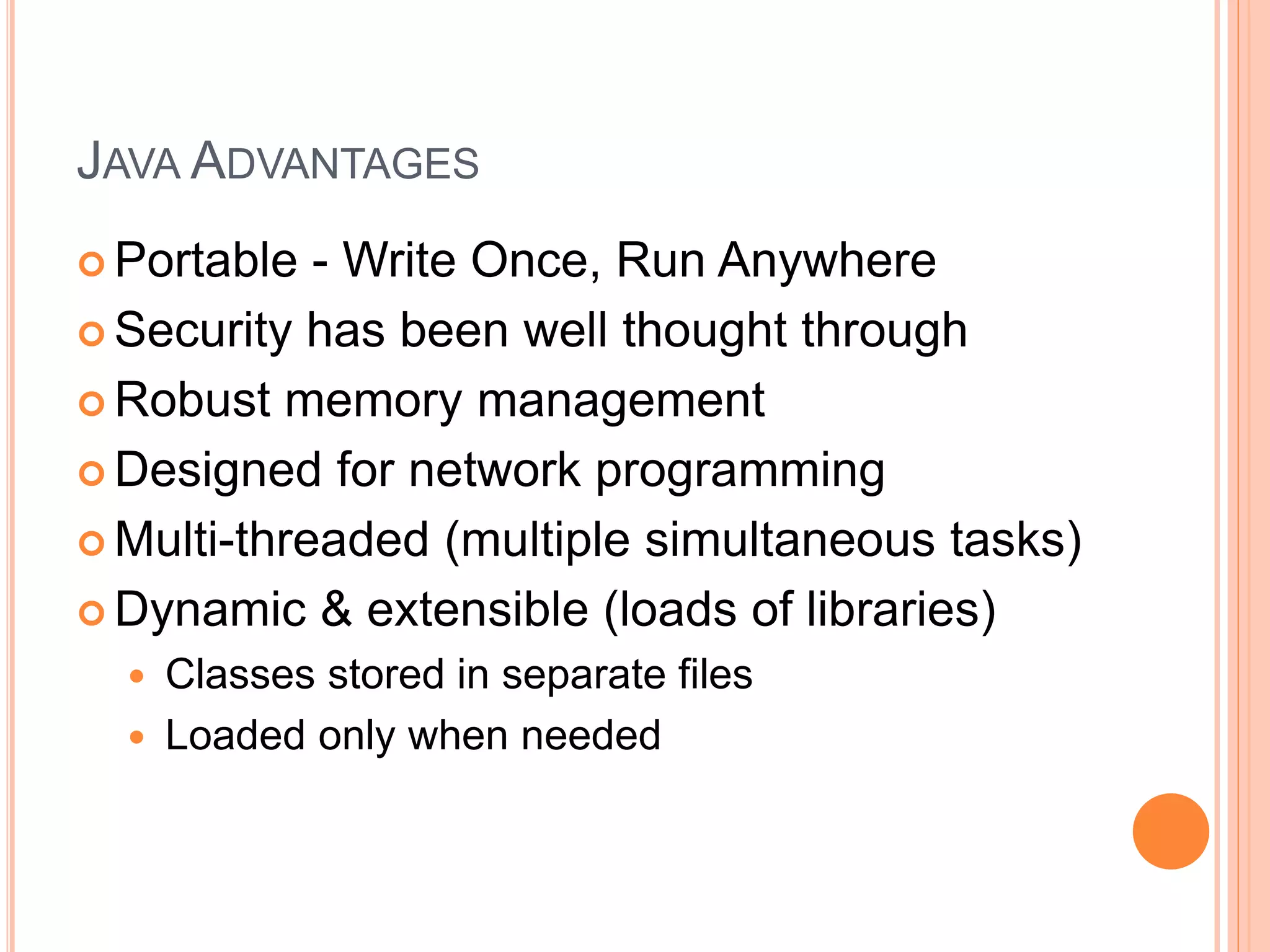 JAVA ADVANTAGES

Portable - Write Once, Run Anywhere
Security has been well thought through
Robust memory management
Designed for network programming
Multi-threaded (multiple simultaneous tasks)
Dynamic & extensible (loads of libraries)
Classes stored in separate files
Loaded only when needed